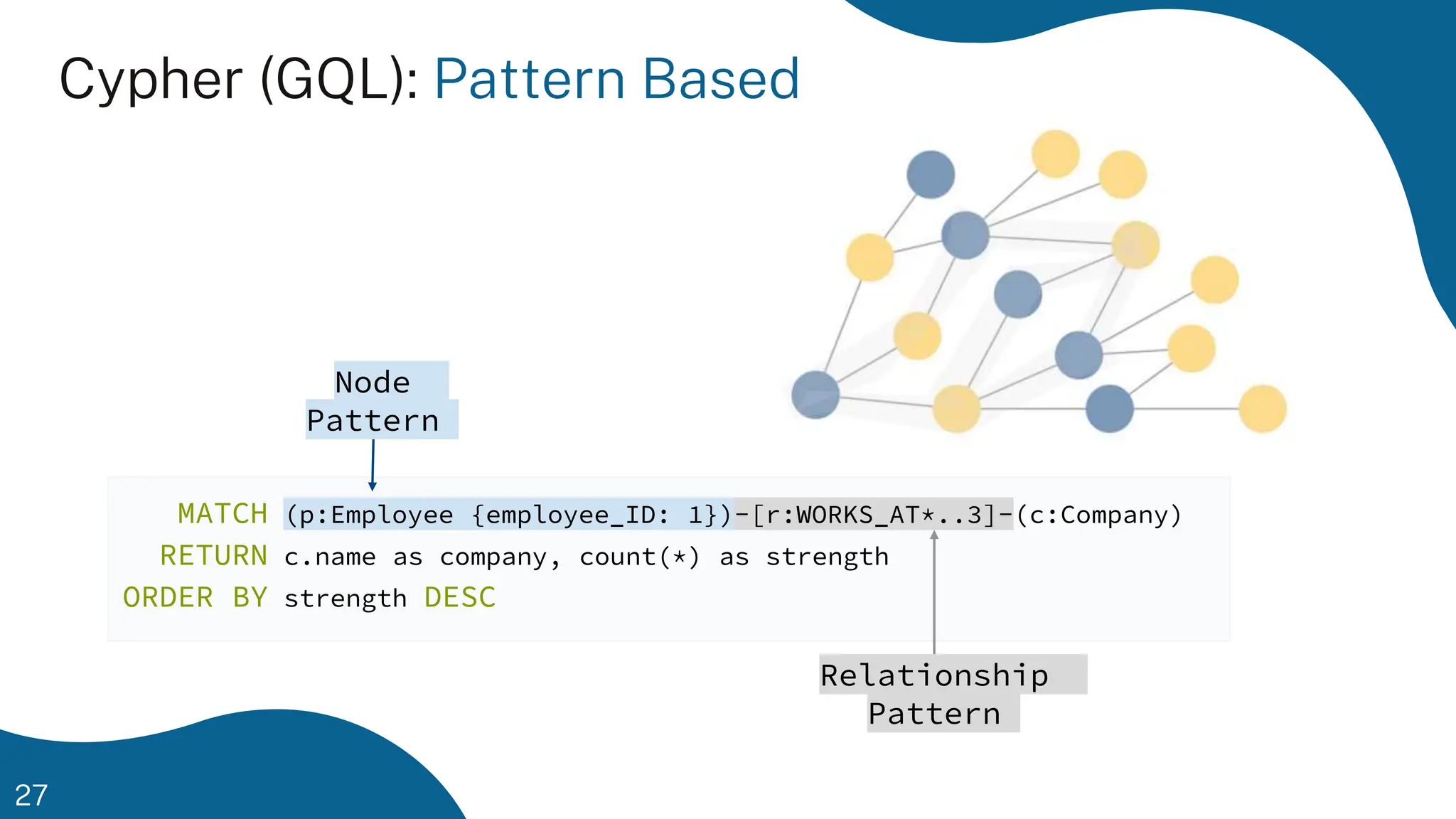 Cypher (GQL): Pattern Based

Node
Pattern

MATCH (p:Employee {employee_ID: 1})-[r:WORKS_AT*..3]-(c:Company)
RETURN c.name as company, count(*) as strength
ORDER BY strength DESC

Relationship
Pattern

27